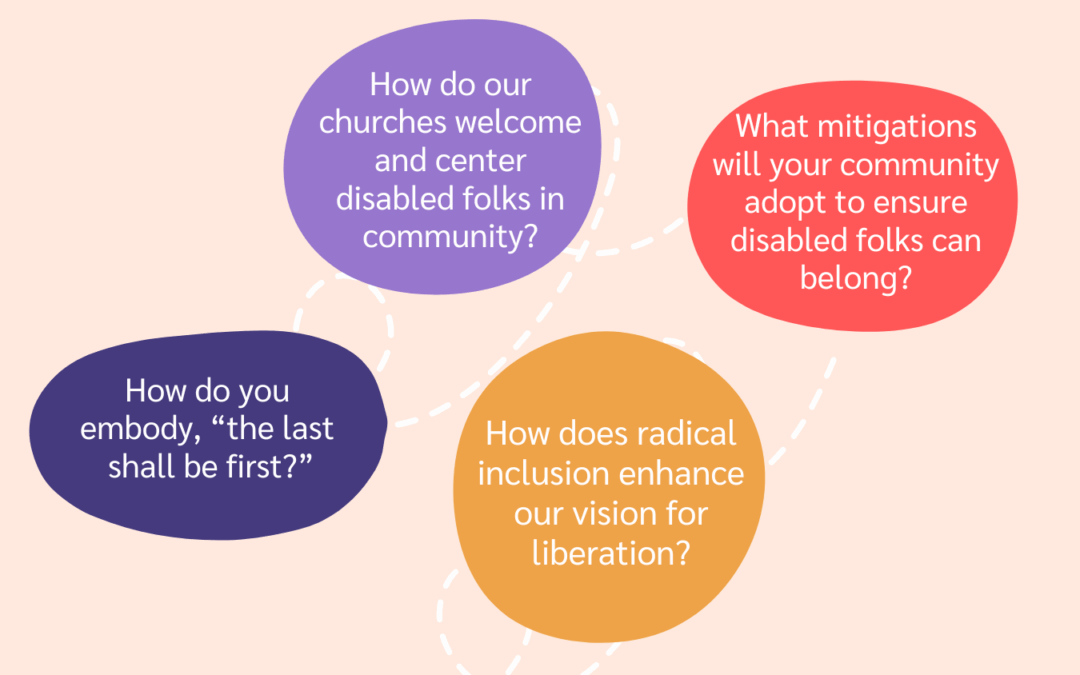 How do our churches welcome and center disabled folks in community?

What mitigations will your community adopt to ensure disabled folks can belong?

How do you embody, “the last shall be first?”

How does radical inclusion enhance our vision for liberation?